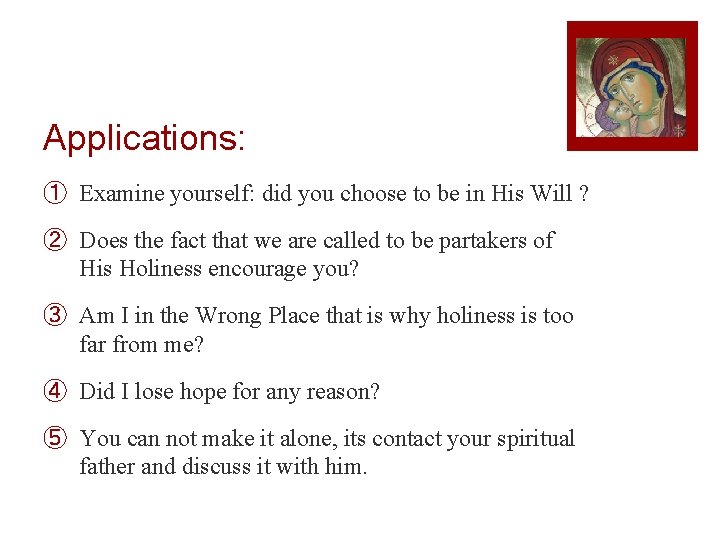 Applications:

① Examine yourself: did you choose to be in His Will ?

② Does the fact that we are called to be partakers of His Holiness encourage you?

③ Am I in the Wrong Place that is why holiness is too far from me?

④ Did I lose hope for any reason?

⑤ You can not make it alone, its contact your spiritual father and discuss it with him.